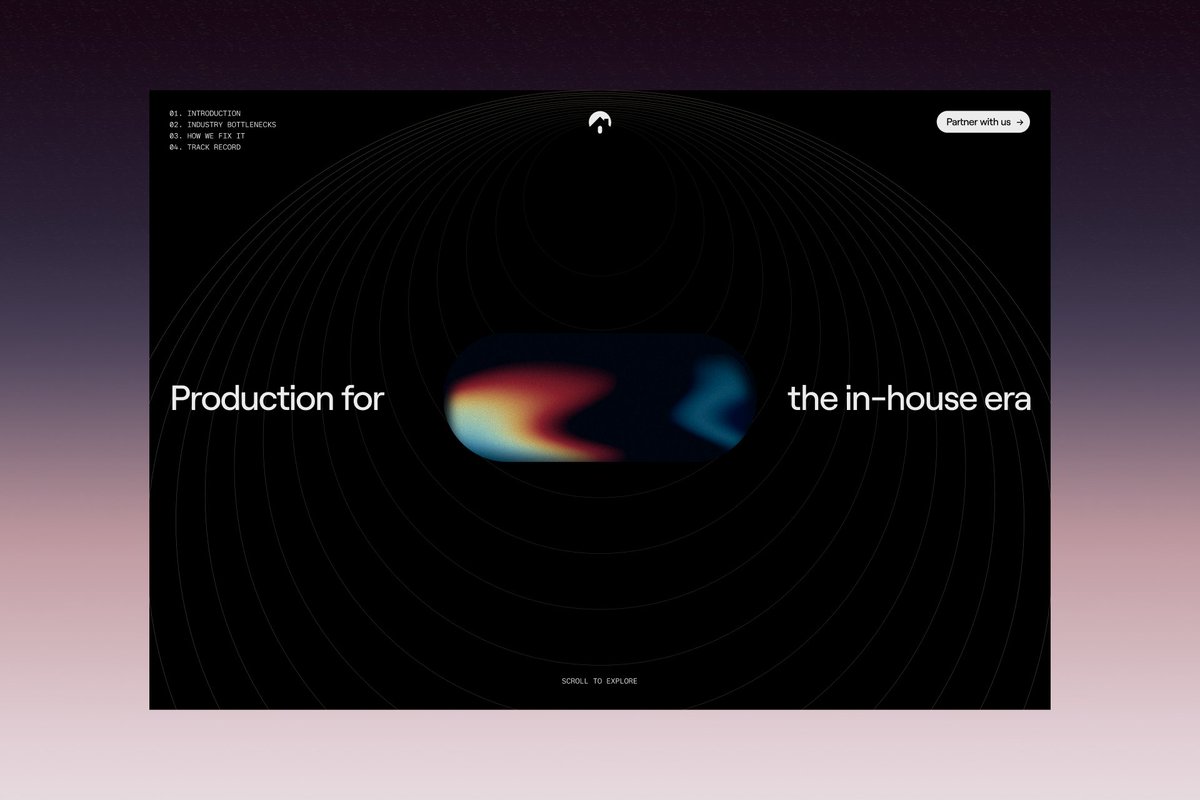 01. INTRODUCTION
02. INDUSTRY BOTTLENECKS
03. HOW WE FIX IT
04. TRACK RECORD

Partner with us →

Production for the in-house era

SCROLL TO EXPLORE